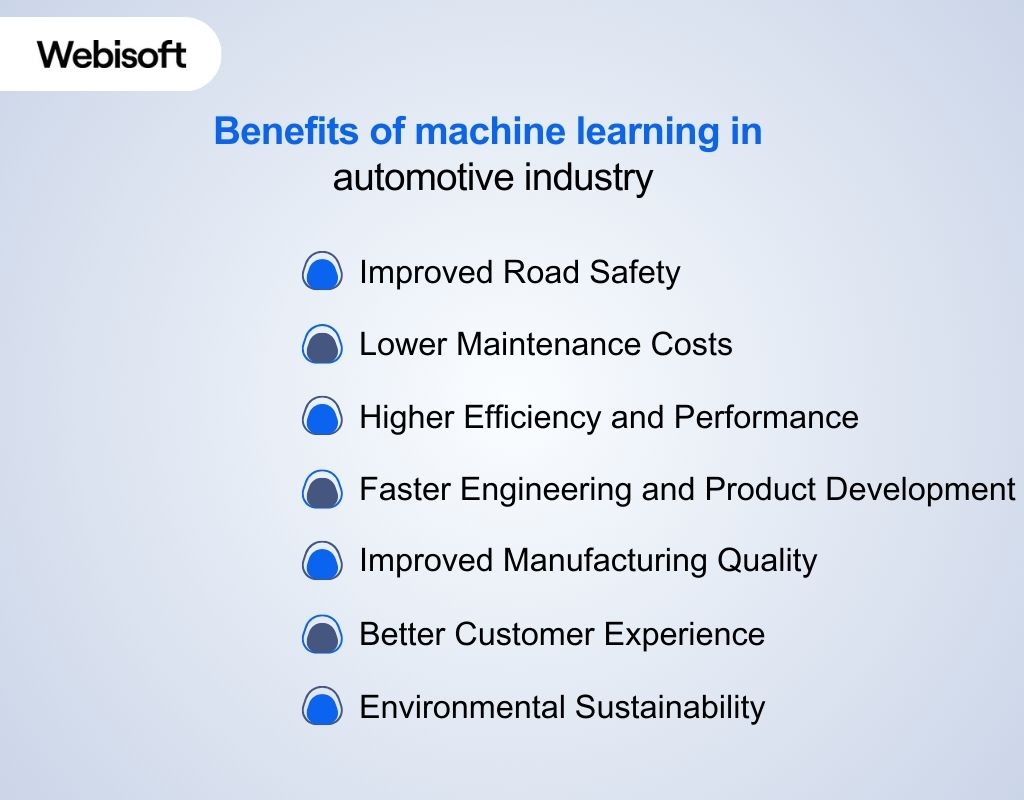 Webisoft

Benefits of machine learning in automotive industry

Improved Road Safety

Lower Maintenance Costs

Higher Efficiency and Performance

Faster Engineering and Product Development

Improved Manufacturing Quality

Better Customer Experience

Environmental Sustainability